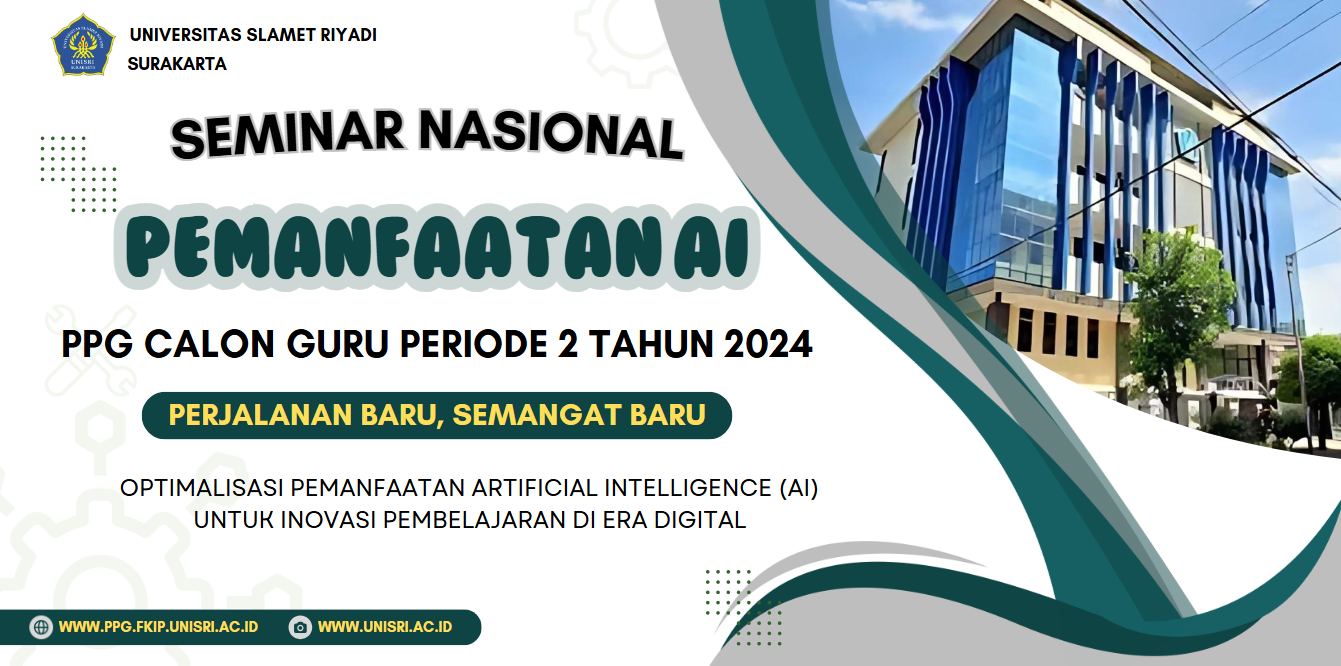 UNISRI SURAKARTA

UNIVERSITAS SLAMET RIYADI SURAKARTA

SEMINAR NASIONAL

PEMANFAATAN AI

PPG CALON GURU PERIODE 2 TAHUN 2024

PERJALANAN BARU, SEMANGAT BARU

OPTIMALISASI PEMANFAATAN ARTIFICIAL INTELLIGENCE (AI) UNTUK INOVASI PEMBELAJARAN DI ERA DIGITAL

WWW.PPG.FKIP.UNISRI.AC.ID

WWW.UNISRI.AC.ID